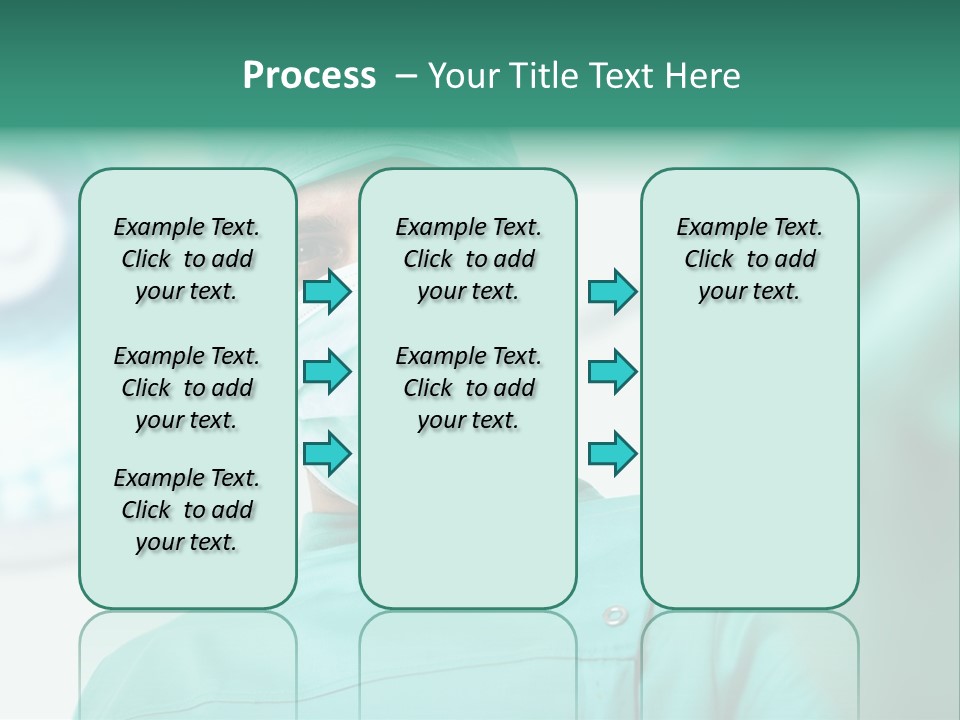 Process – Your Title Text Here

Example Text. Click to add your text.

Example Text. Click to add your text.

Example Text. Click to add your text.

Example Text. Click to add your text.

Example Text. Click to add your text.

Example Text. Click to add your text.